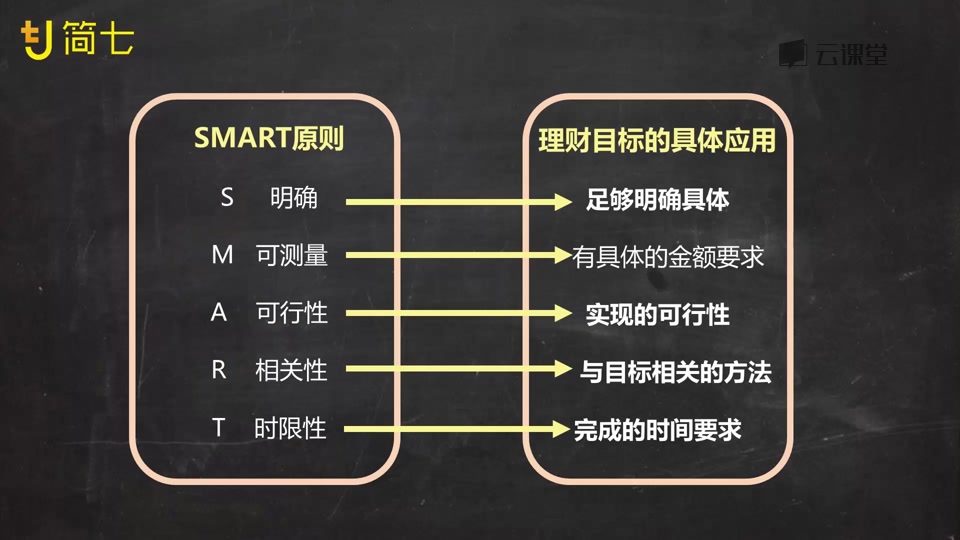 简七

云课堂

SMART原则

S 明确
M 可测量
A 可行性
R 相关性
T 时限性

理财目标的具体应用

足够明确具体
有具体的金额要求
实现的可行性
与目标相关的方法
完成的时间要求